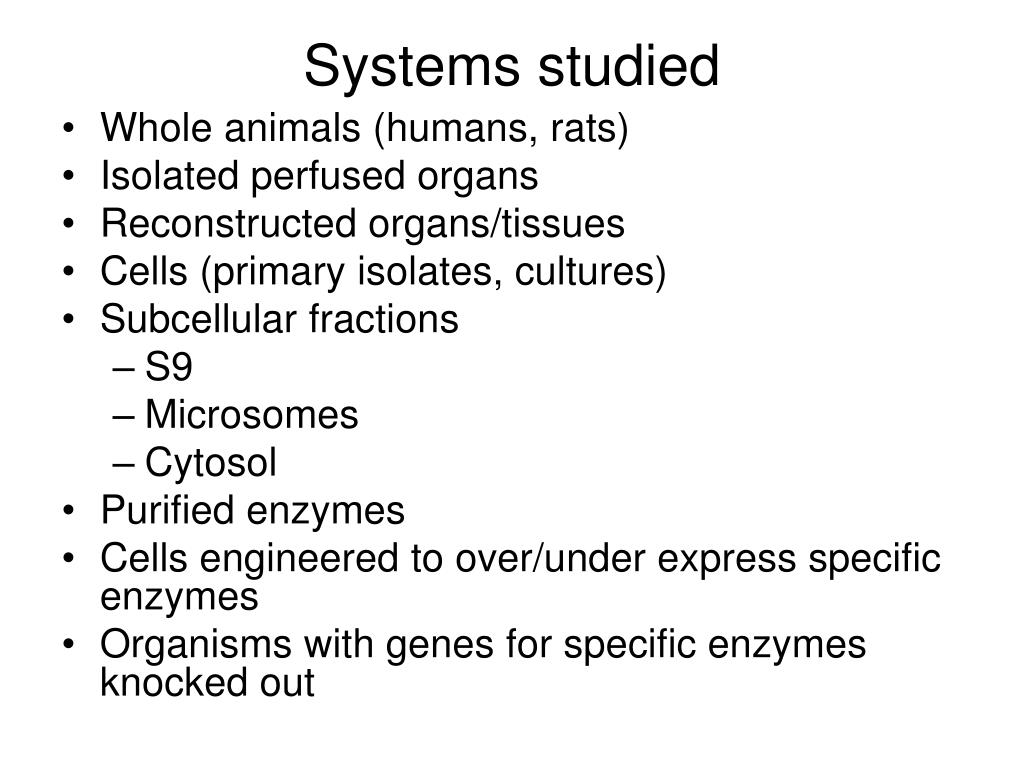 Systems studied

• Whole animals (humans, rats)
• Isolated perfused organs
• Reconstructed organs/tissues
• Cells (primary isolates, cultures)
• Subcellular fractions
 – S9
 – Microsomes
 – Cytosol
• Purified enzymes
• Cells engineered to over/under express specific enzymes
• Organisms with genes for specific enzymes knocked out